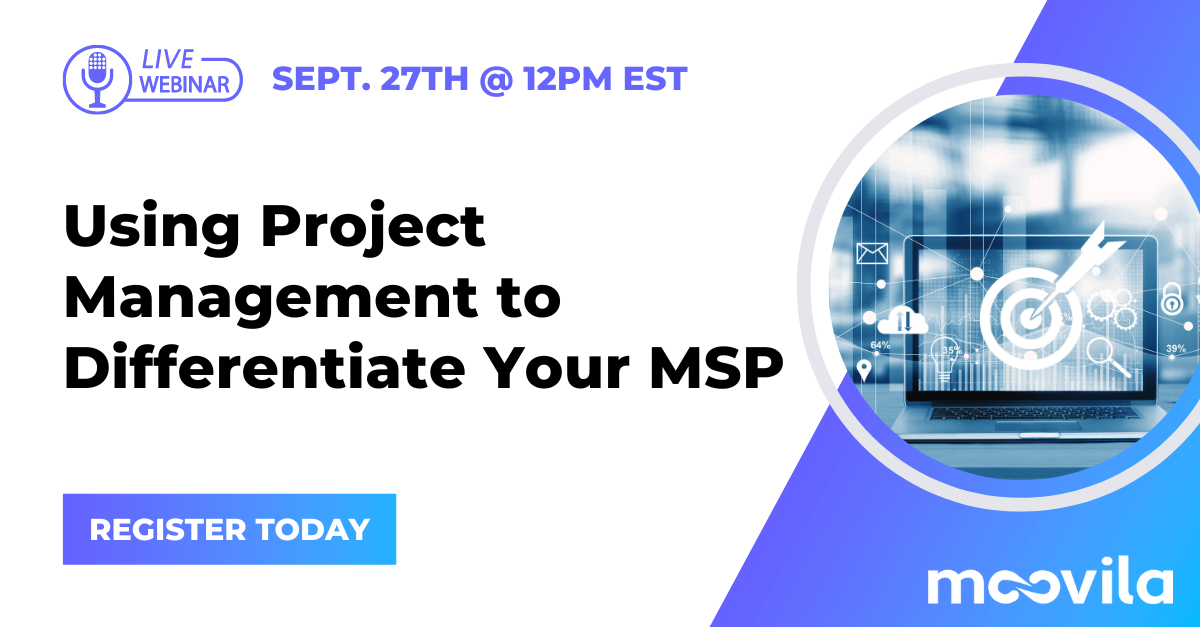 LIVE WEBINAR

SEPT. 27TH @ 12PM EST

Using Project Management to Differentiate Your MSP

64%

35%

39%

REGISTER TODAY

moovila